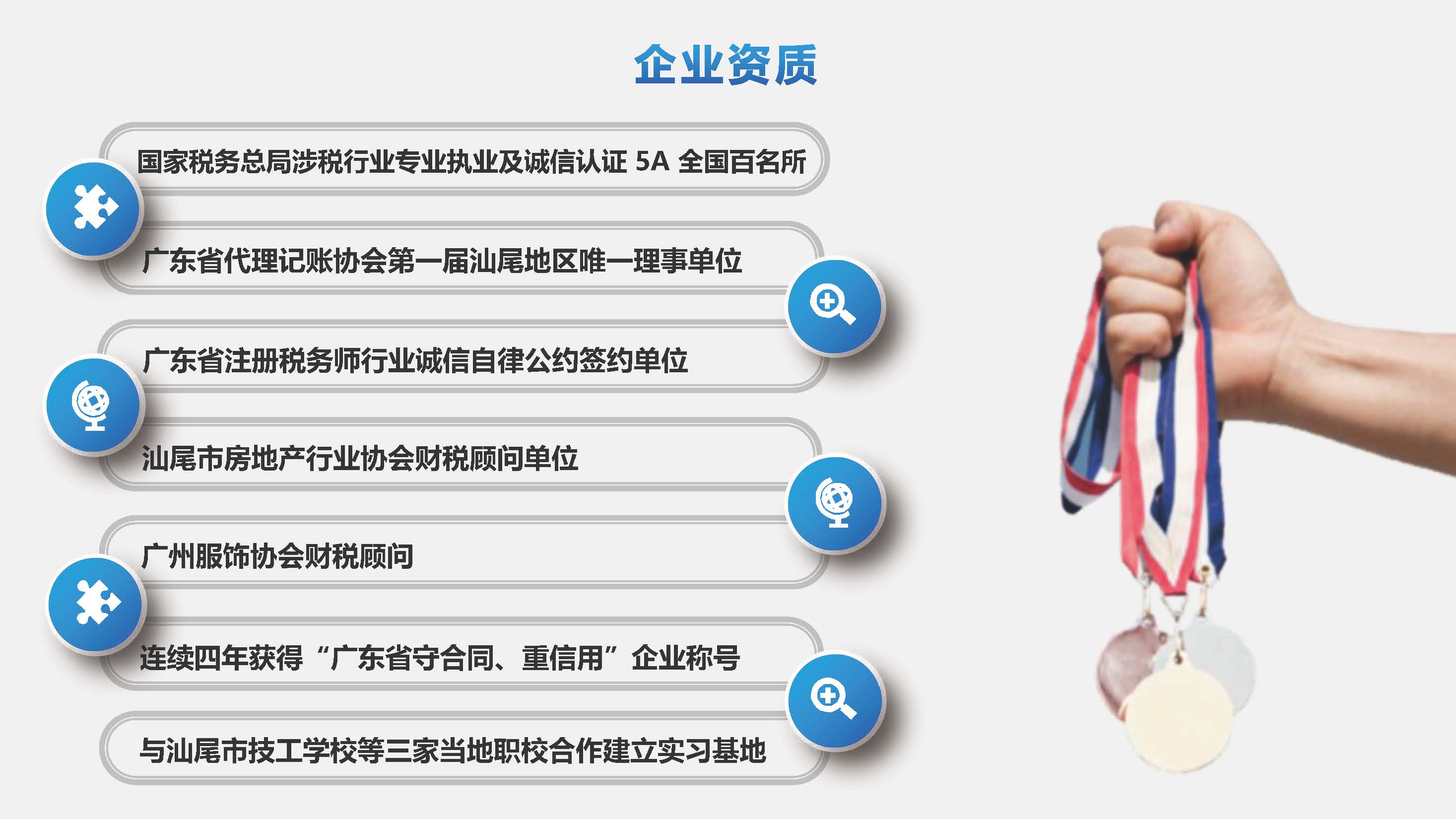 企业资质

国家税务总局涉税行业专业执业及诚信认证 5A 全国百名所

广东省代理记账协会第一届汕尾地区唯一理事单位

广东省注册税务师行业诚信自律公约签约单位

汕尾市房地产行业协会财税顾问单位

广州服饰协会财税顾问

连续四年获得“广东省守合同、重信用”企业称号

与汕尾市技工学校等三家当地职校合作建立实习基地